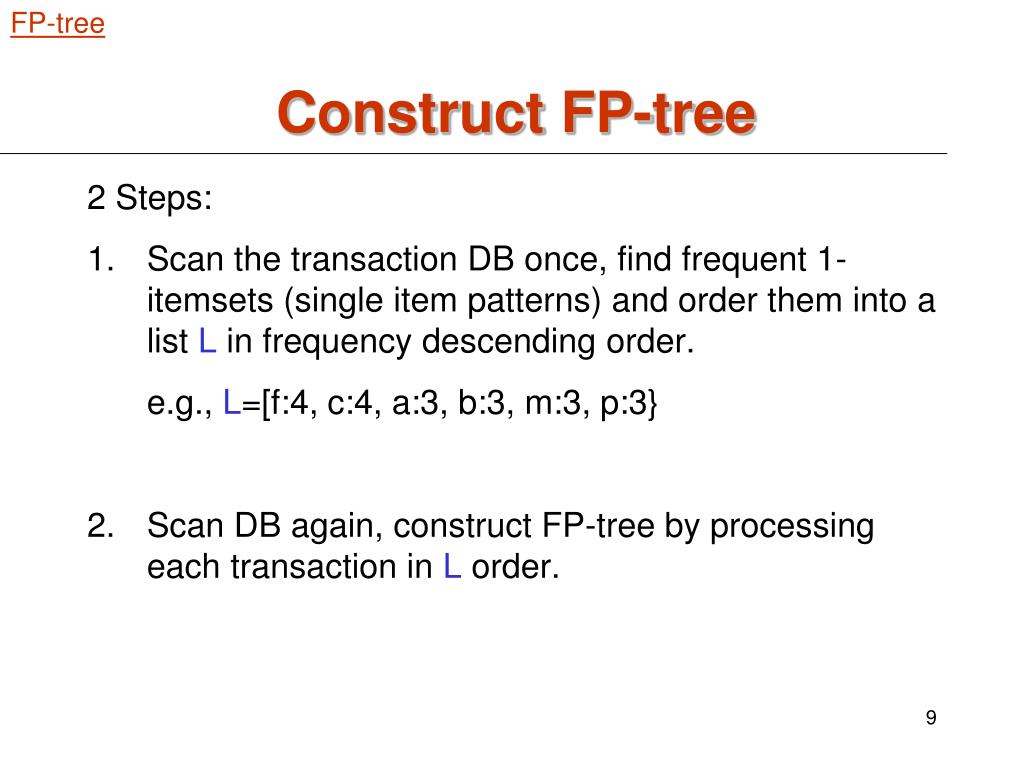 FP-tree

Construct FP-tree

2 Steps:

1. Scan the transaction DB once, find frequent 1-itemsets (single item patterns) and order them into a list L in frequency descending order.

e.g., L=[f:4, c:4, a:3, b:3, m:3, p:3}

2. Scan DB again, construct FP-tree by processing each transaction in L order.

9